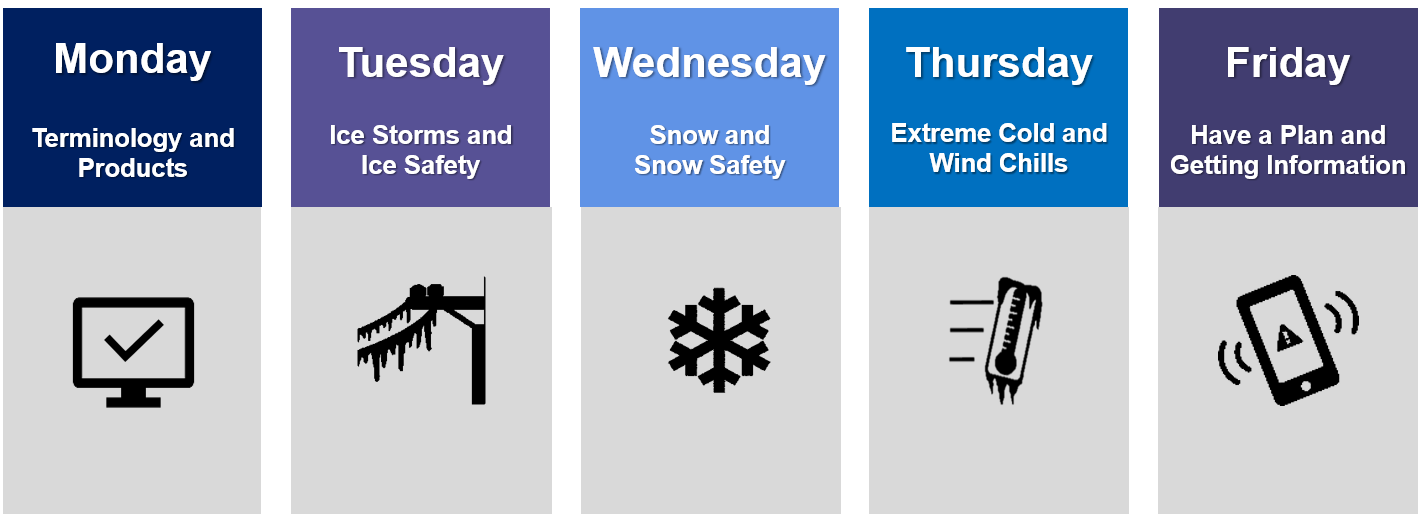 Monday

Terminology and Products

Tuesday

Ice Storms and Ice Safety

Wednesday

Snow and Snow Safety

Thursday

Extreme Cold and Wind Chills

Friday

Have a Plan and Getting Information